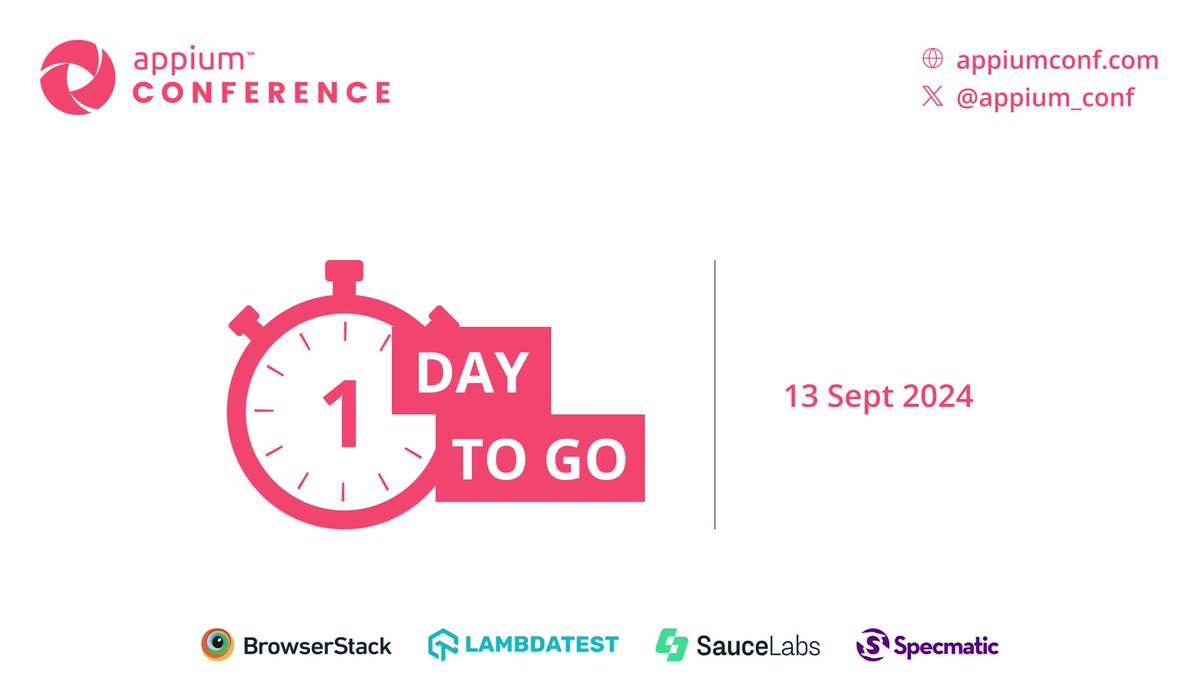 appium™
CONFERENCE

appiumconf.com
@appium_conf

1
DAY
TO GO

13 Sept 2024

BrowserStack
LAMBDATEST
SauceLabs
Specmatic